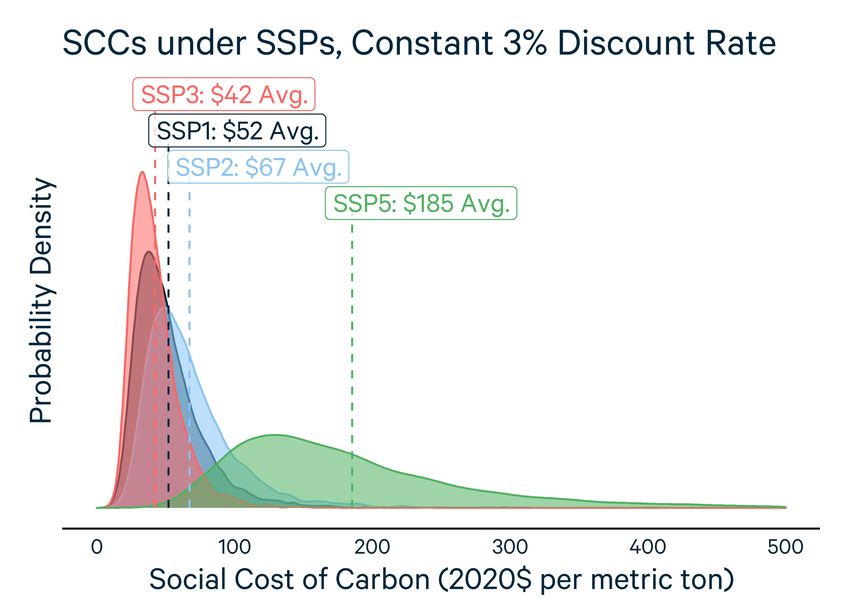 SCCs under SSPs, Constant 3% Discount Rate

SSP3: \$42 Avg.

SSP1: \$52 Avg.

SSP2: \$67 Avg.

SSP5: \$185 Avg.

Probability Density

0
100
200
300
400
500

Social Cost of Carbon (2020\$ per metric ton)